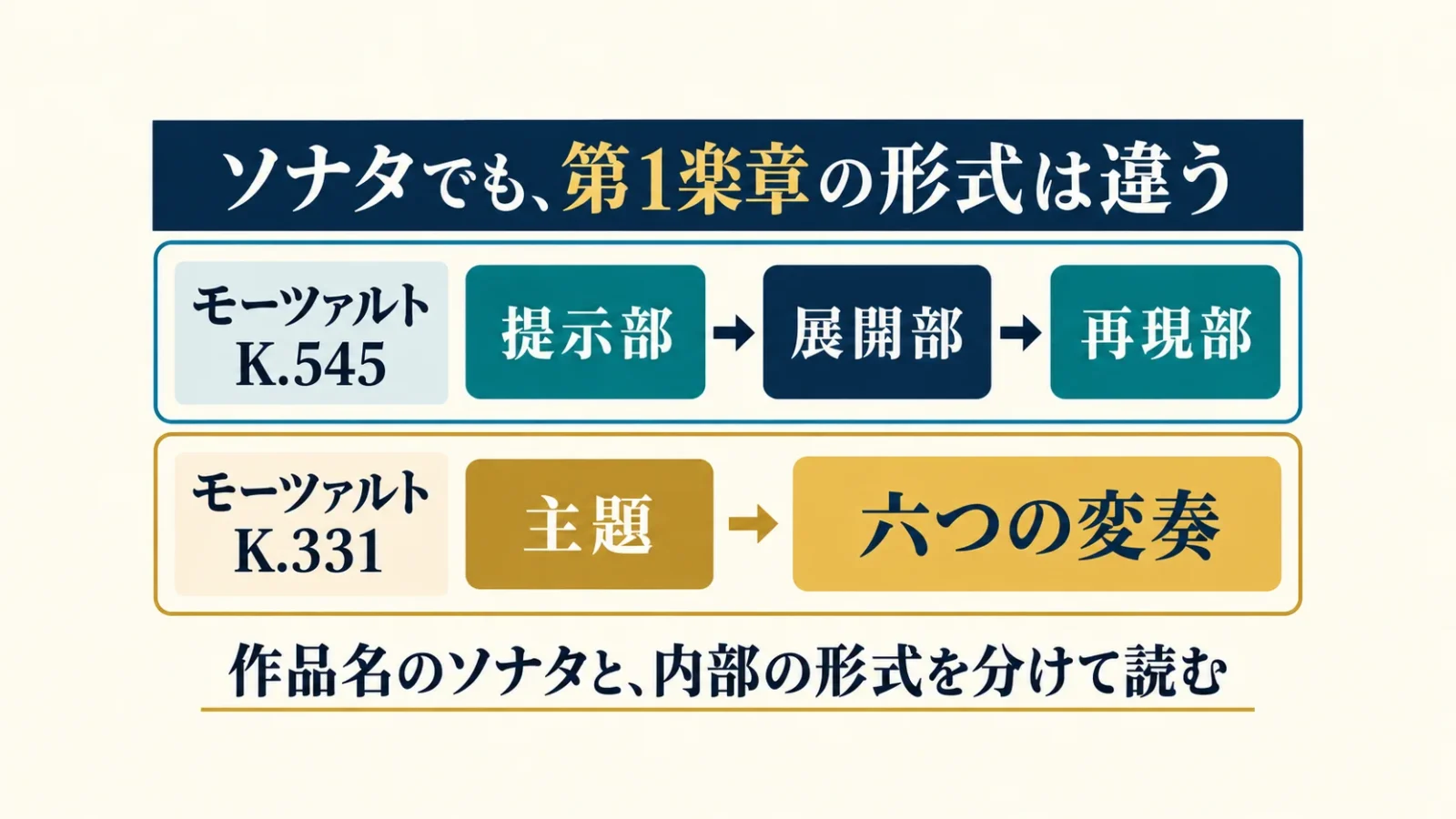 ソナタでも、第1楽章の形式は違う

モーツァルト
K.545

提示部 → 展開部 → 再現部

モーツァルト
K.331

主題 → 六つの変奏

作品名のソナタと、内部の形式を分けて読む